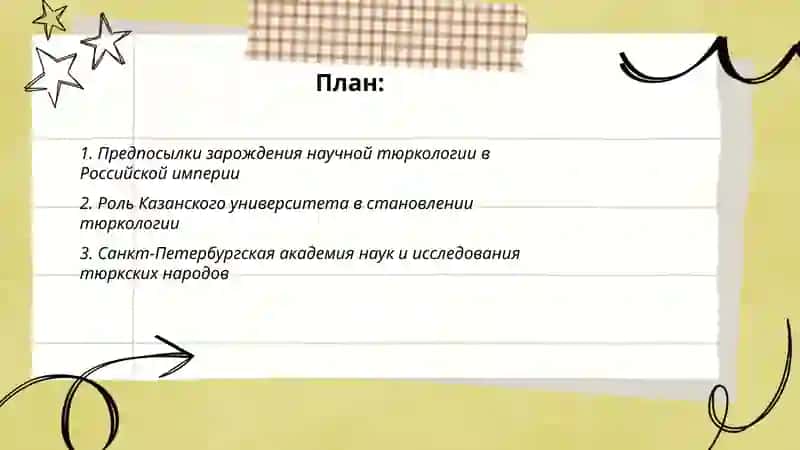 План:

1. Предпосылки зарождения научной тюркологии в Российской империи

2. Роль Казанского университета в становлении тюркологии

3. Санкт-Петербургская академия наук и исследования тюркских народов